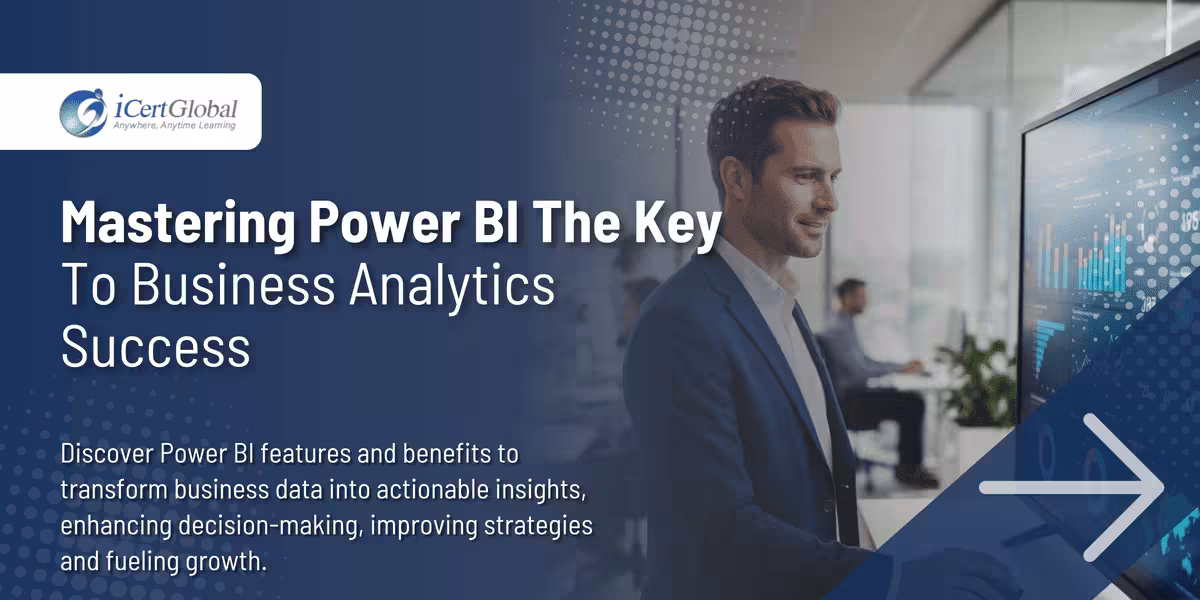 iCertGlobal
Anywhere, Anytime Learning

Mastering Power BI The Key To Business Analytics Success

Discover Power BI features and benefits to transform business data into actionable insights, enhancing decision-making, improving strategies and fueling growth.